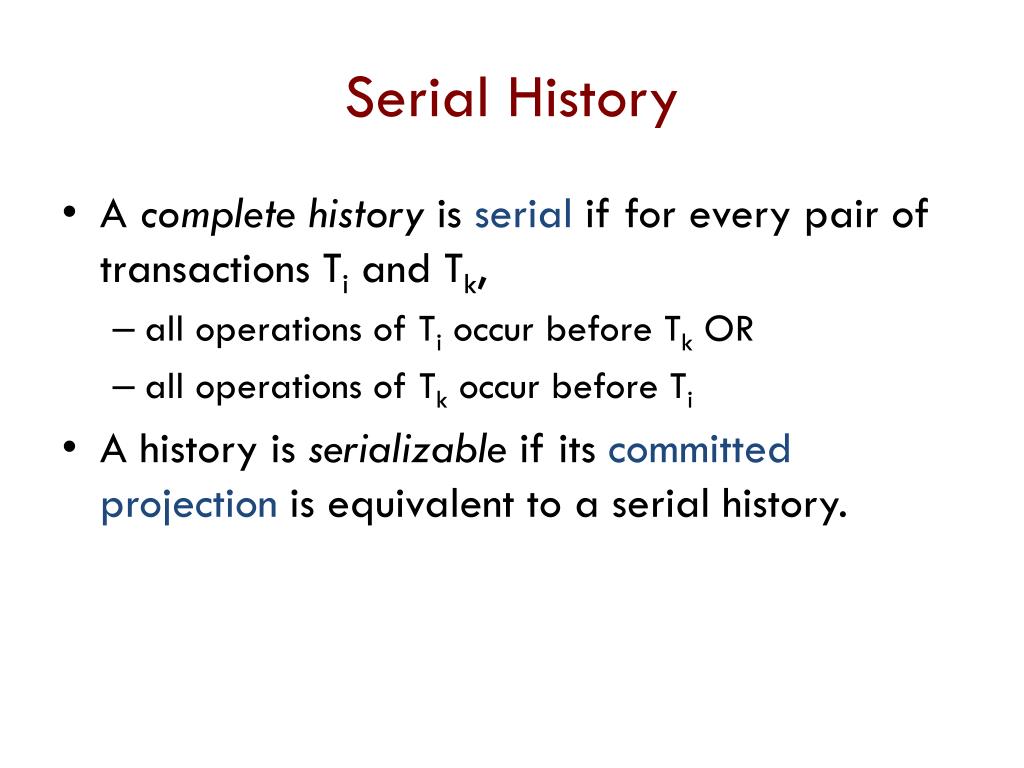 Serial History

• A complete history is serial if for every pair of transactions $T_i$ and $T_k$,

– all operations of $T_i$ occur before $T_k$ OR

– all operations of $T_k$ occur before $T_i$

• A history is serializable if its committed projection is equivalent to a serial history.